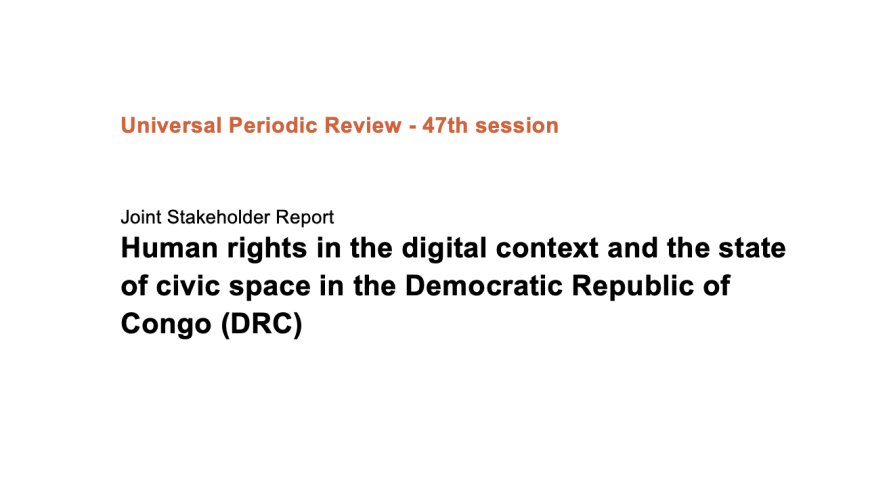 Universal Periodic Review - 47th session

Joint Stakeholder Report
Human rights in the digital context and the state of civic space in the Democratic Republic of Congo (DRC)